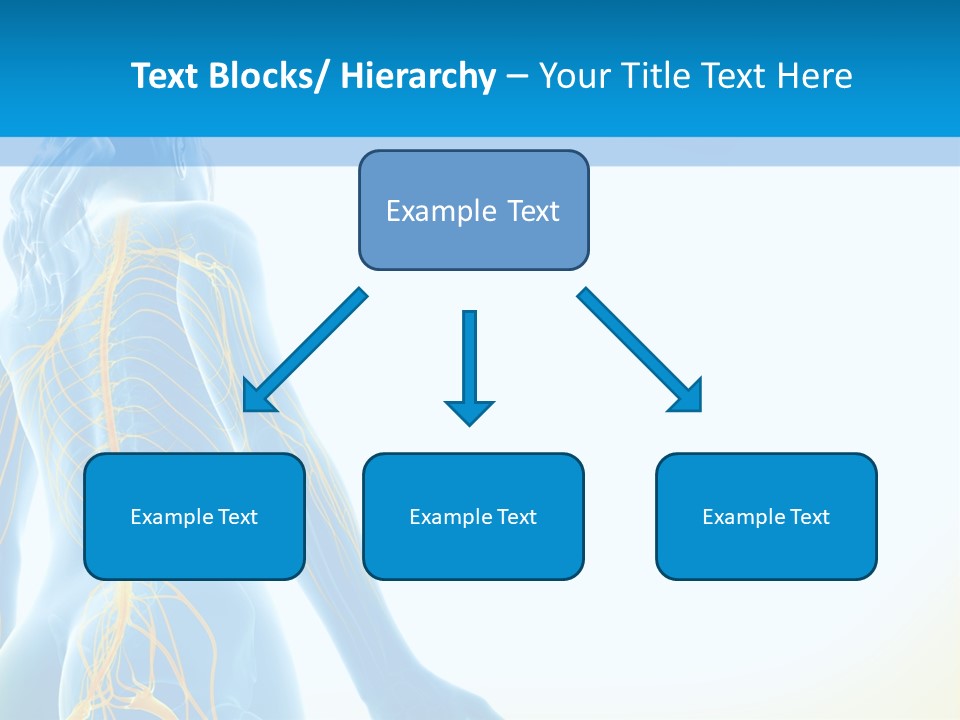 Text Blocks/ Hierarchy – Your Title Text Here

Example Text

Example Text

Example Text

Example Text